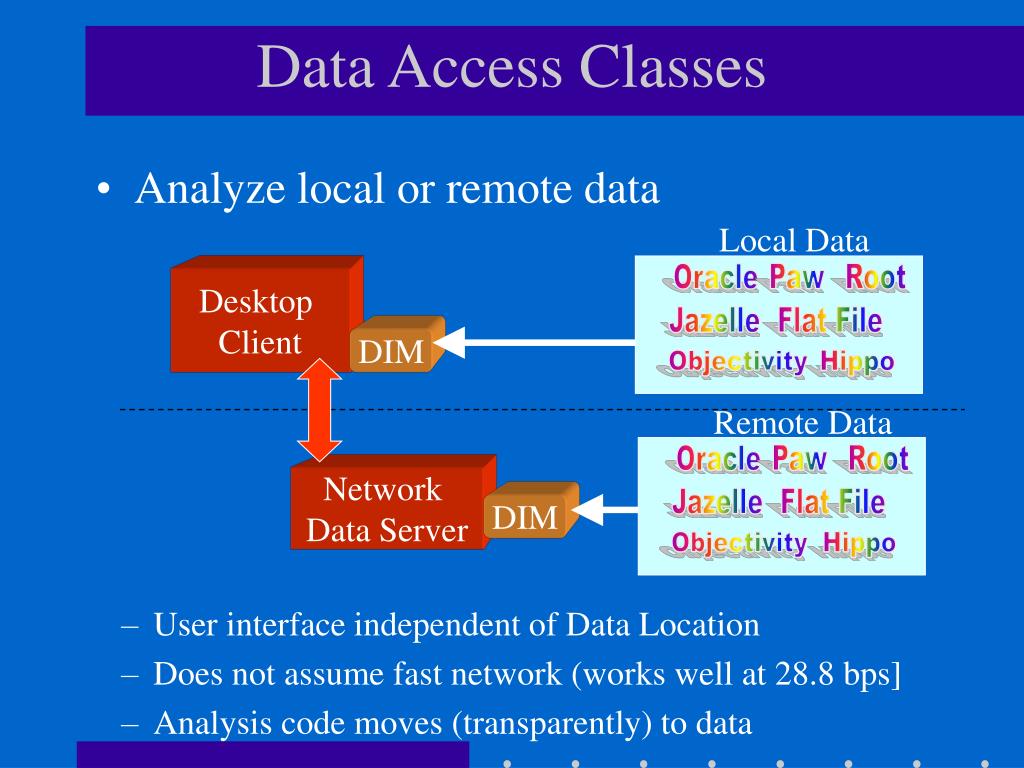 Data Access Classes

• Analyze local or remote data

Desktop Client

DIM

Local Data

Oracle Paw Root

Jazelle Flat File

Objectivity Hippo

Network Data Server

DIM

Remote Data

Oracle Paw Root

Jazelle Flat File

Objectivity Hippo

– User interface independent of Data Location

– Does not assume fast network (works well at 28.8 bps]

– Analysis code moves (transparently) to data